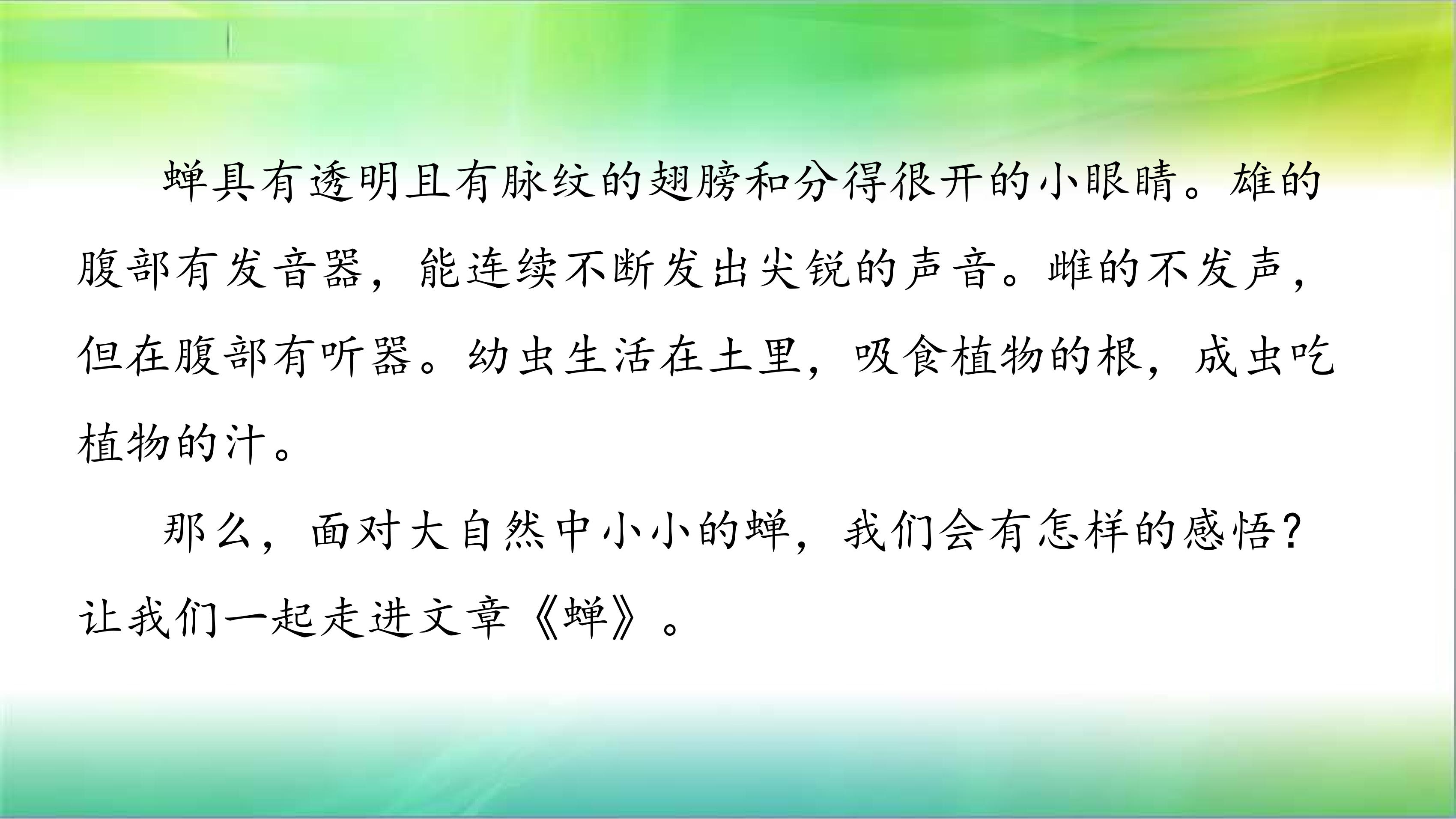 蝉具有透明且有脉纹的翅膀和分得很开的小眼睛。雄的腹部有发音器，能连续不断发出尖锐的声音。雌的不发声，但在腹部有听器。幼虫生活在土里，吸食植物的根，成虫吃植物的汁。

那么，面对大自然中小小的蝉，我们会有怎样的感悟？让我们一起走进文章《蝉》。